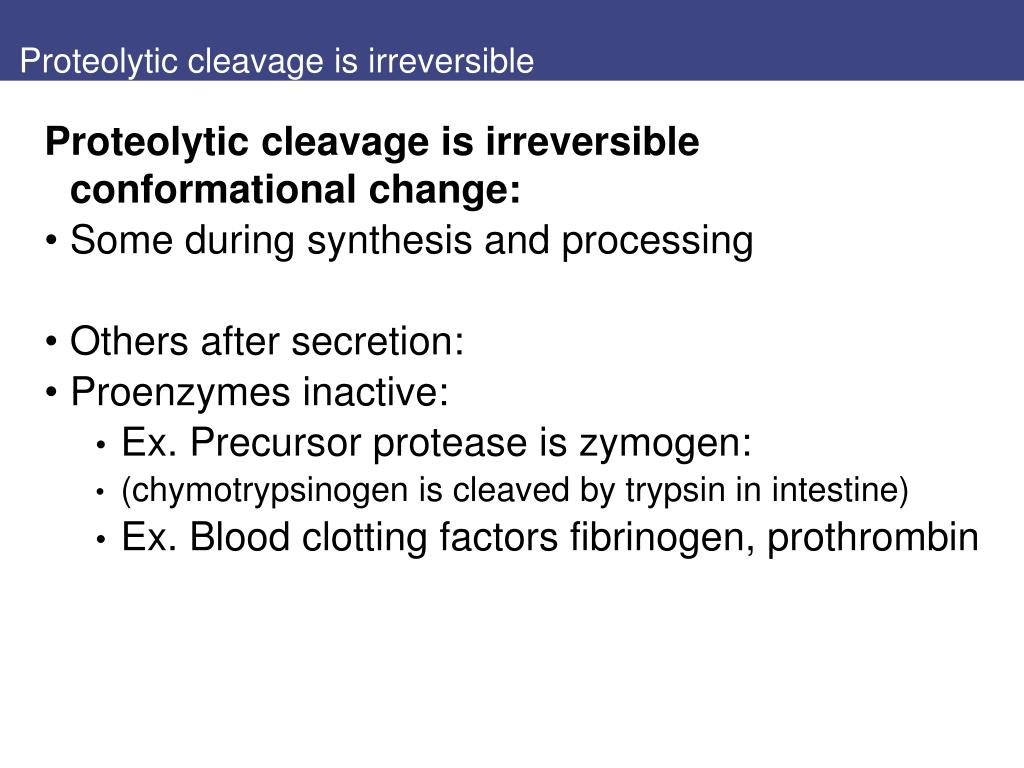 Proteolytic cleavage is irreversible

Proteolytic cleavage is irreversible conformational change:
• Some during synthesis and processing

• Others after secretion:
• Proenzymes inactive:
• Ex. Precursor protease is zymogen:
• (chymotrypsinogen is cleaved by trypsin in intestine)
• Ex. Blood clotting factors fibrinogen, prothrombin